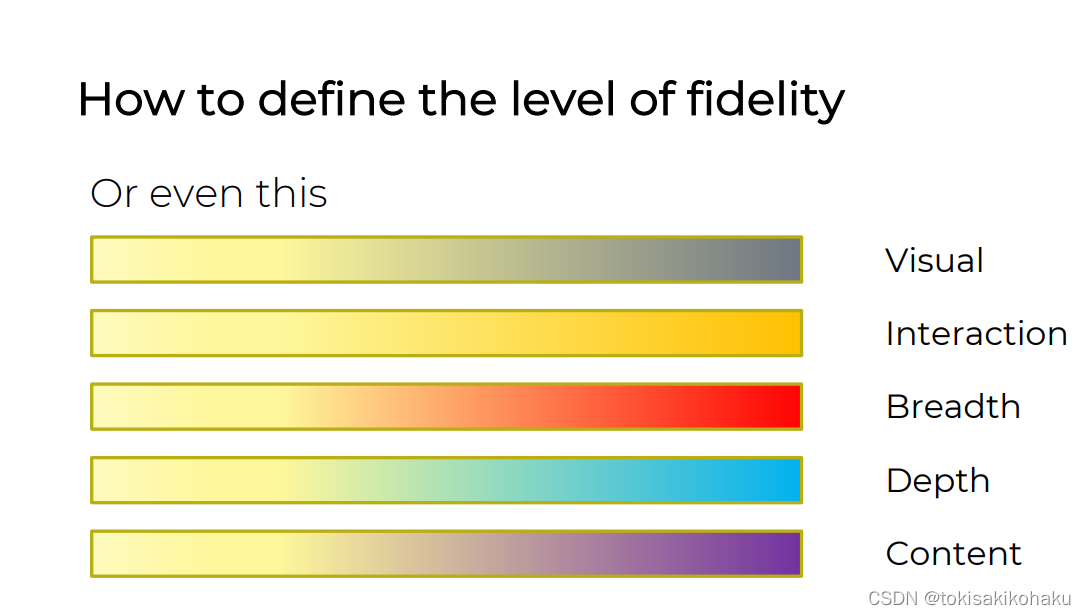 How to define the level of fidelity

Or even this

Visual

Interaction

Breadth

Depth

Content

CSDN @tokisakikohaku